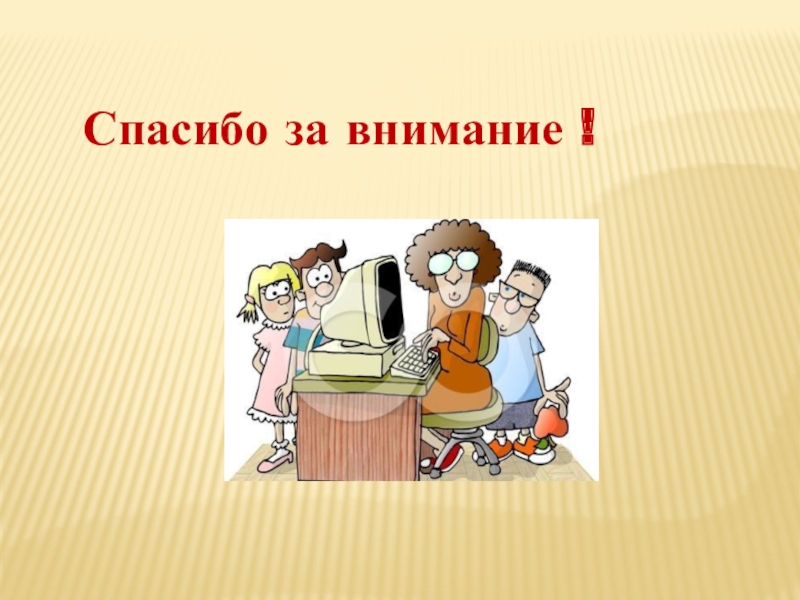 Спасибо за внимание !